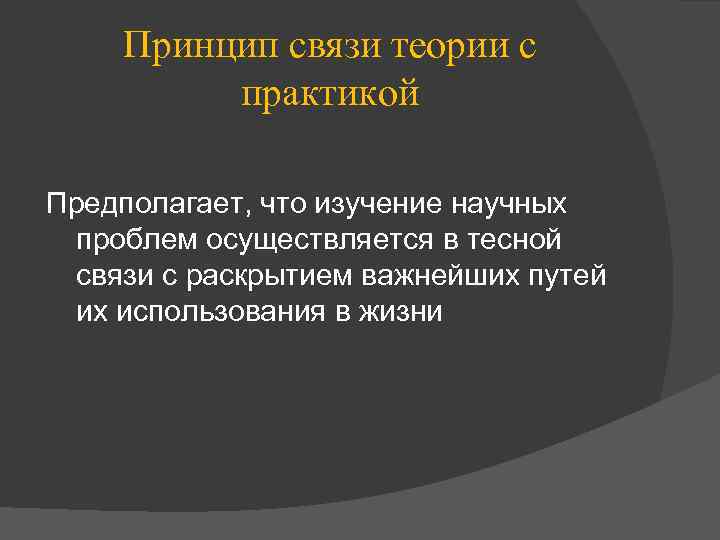 Принцип связи теории с практикой

Предполагает, что изучение научных проблем осуществляется в тесной связи с раскрытием важнейших путей их использования в жизни